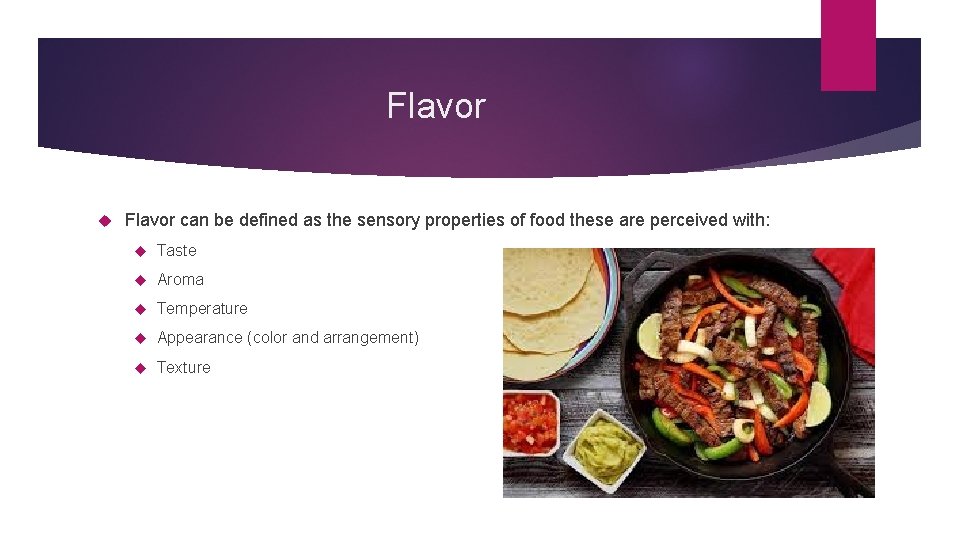 Flavor

Flavor can be defined as the sensory properties of food these are perceived with:

Taste

Aroma

Temperature

Appearance (color and arrangement)

Texture